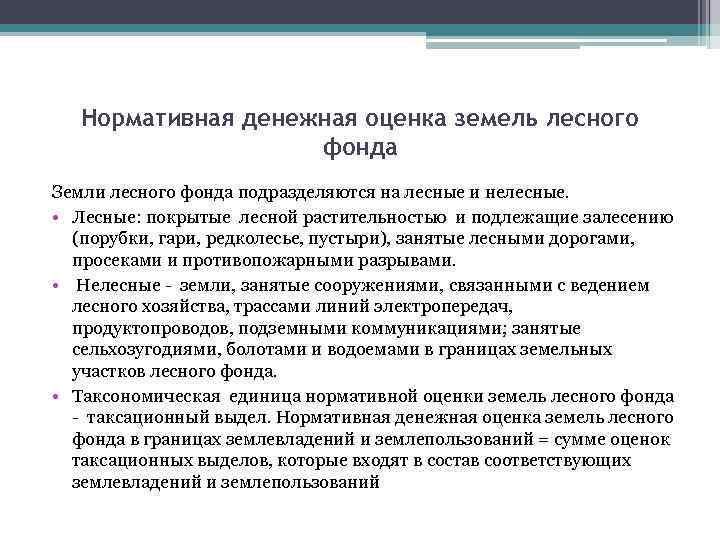 Нормативная денежная оценка земель лесного фонда

Земли лесного фонда подразделяются на лесные и нелесные.

• Лесные: покрытые лесной растительностью и подлежащие залесению (порубки, гари, редколесье, пустыри), занятые лесными дорогами, просеками и противопожарными разрывами.

• Нелесные - земли, занятые сооружениями, связанными с ведением лесного хозяйства, трассами линий электропередач, продуктопроводов, подземными коммуникациями; занятые сельхозугодиями, болотами и водоемами в границах земельных участков лесного фонда.

• Таксономическая единица нормативной оценки земель лесного фонда - таксационный выдел. Нормативная денежная оценка земель лесного фонда в границах землевладений и землепользований = сумме оценок таксационных выделов, которые входят в состав соответствующих землевладений и землепользований